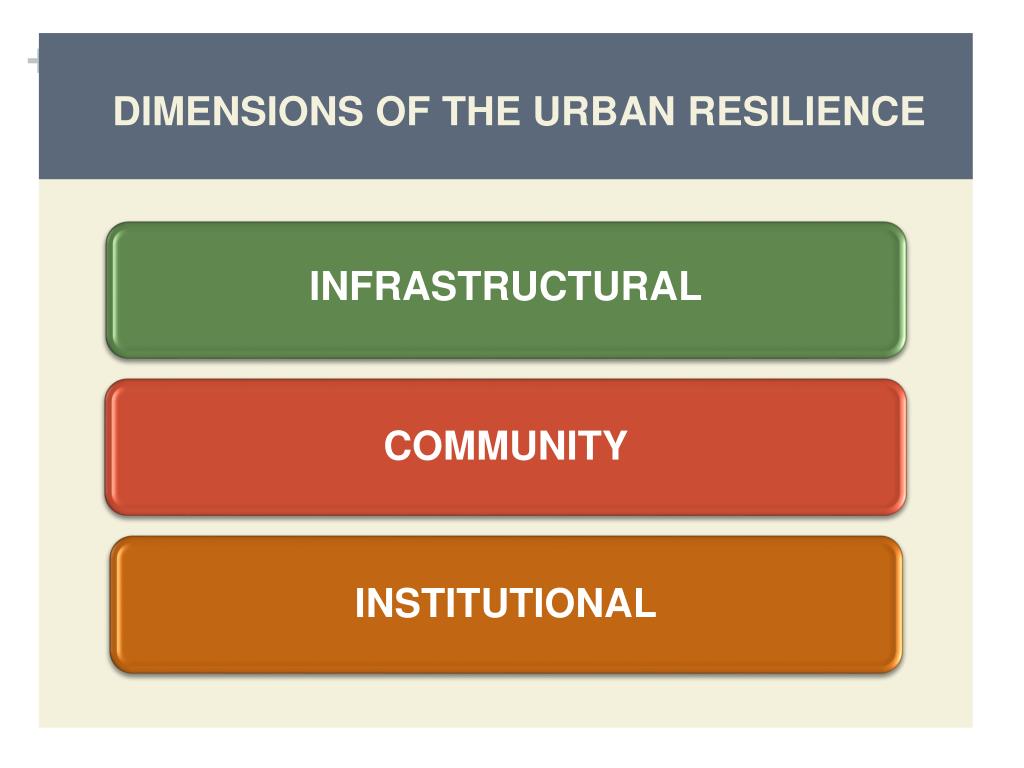 DIMENSIONS OF THE URBAN RESILIENCE

INFRASTRUCTURAL

COMMUNITY

INSTITUTIONAL